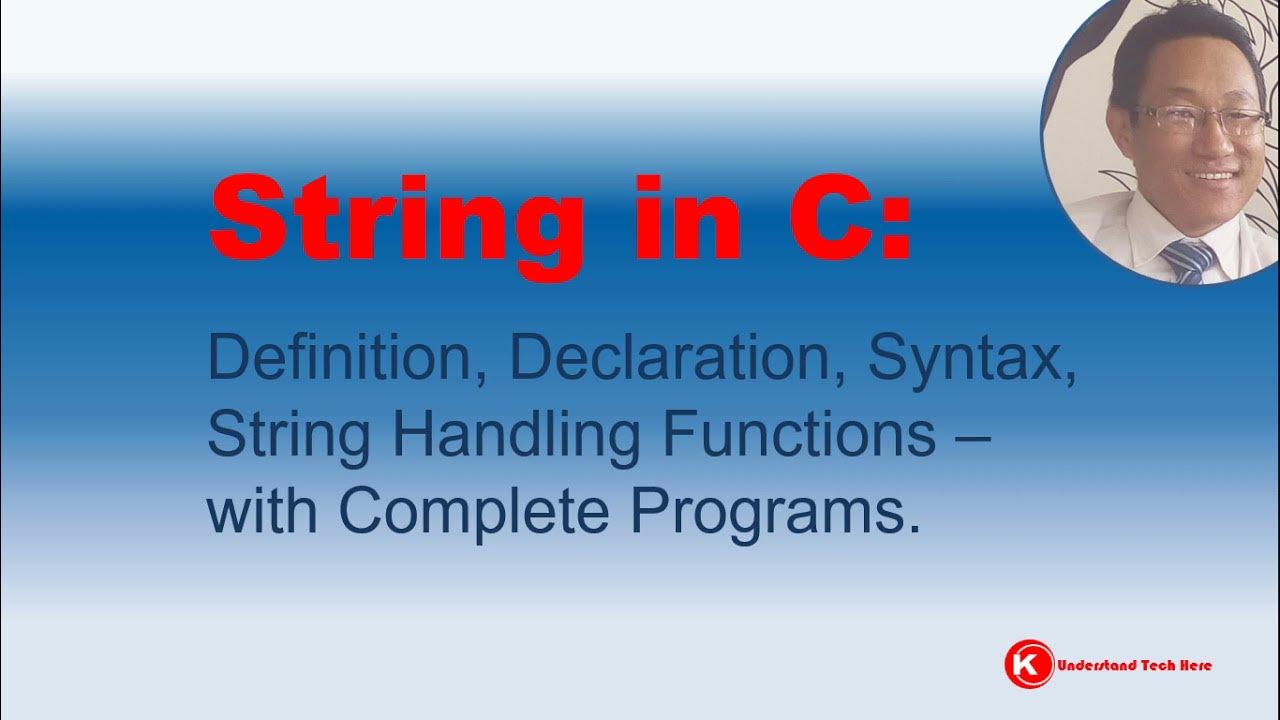 String in C:

Definition, Declaration, Syntax, String Handling Functions – with Complete Programs.

K Understand Tech Here